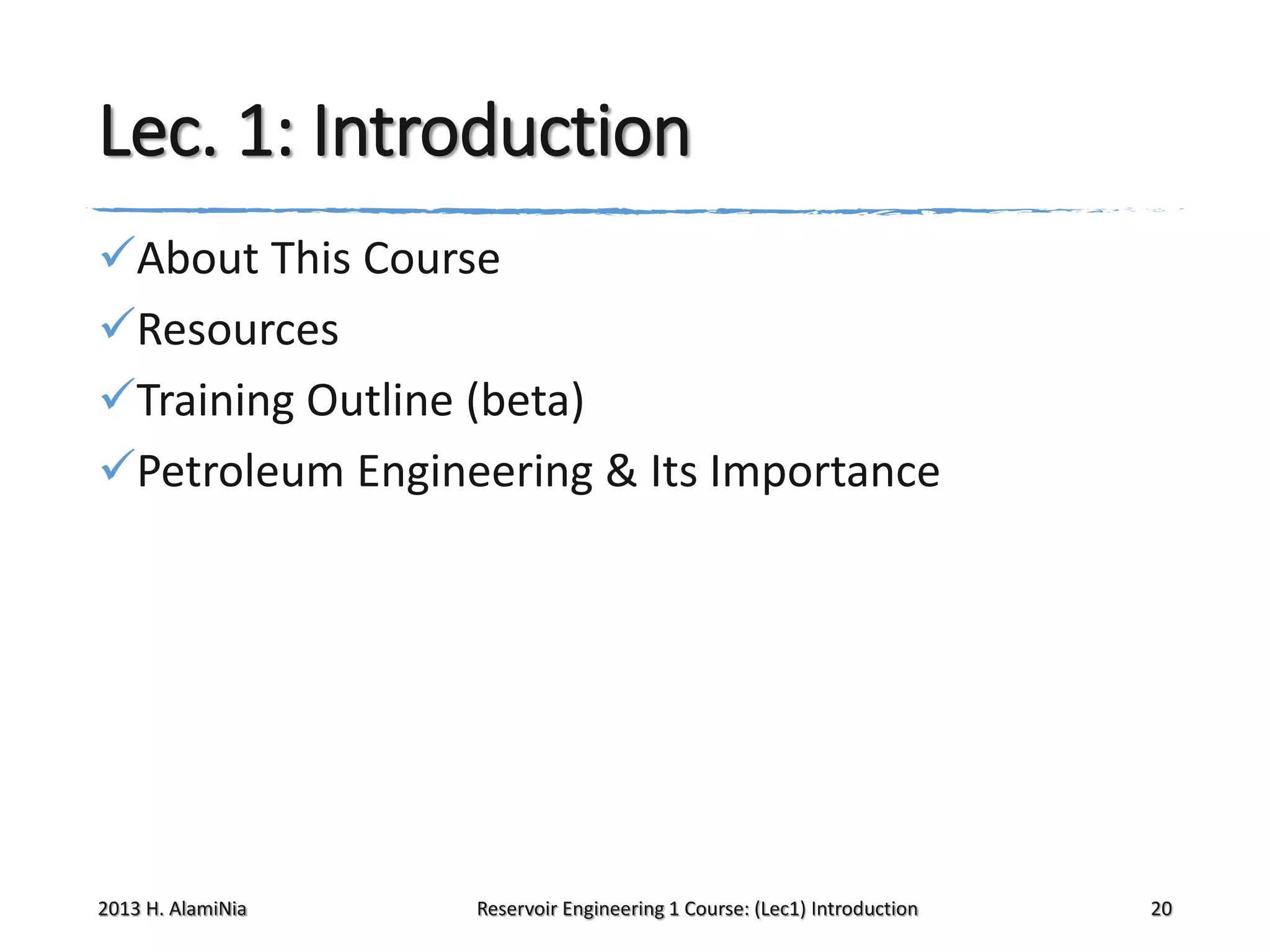 Lec. 1: Introduction

✓About This Course

✓Resources

✓Training Outline (beta)

✓Petroleum Engineering & Its Importance

2013 H. AlamiNia

Reservoir Engineering 1 Course: (Lec1) Introduction

20